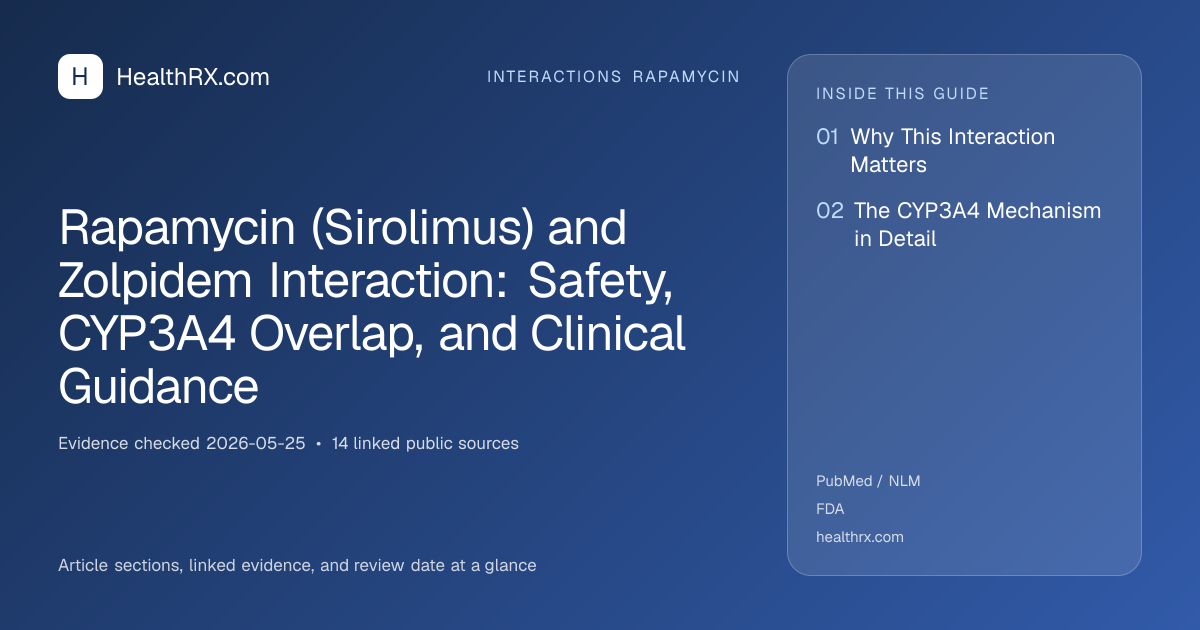 H HealthRX.com

INTERACTIONS RAPAMYCIN

Rapamycin (Sirolimus) and Zolpidem Interaction: Safety, CYP3A4 Overlap, and Clinical Guidance

Evidence checked 2026-05-25 • 14 linked public sources

Article sections, linked evidence, and review date at a glance

INSIDE THIS GUIDE

01 Why This Interaction Matters

02 The CYP3A4 Mechanism in Detail

PubMed / NLM

FDA

healthrx.com